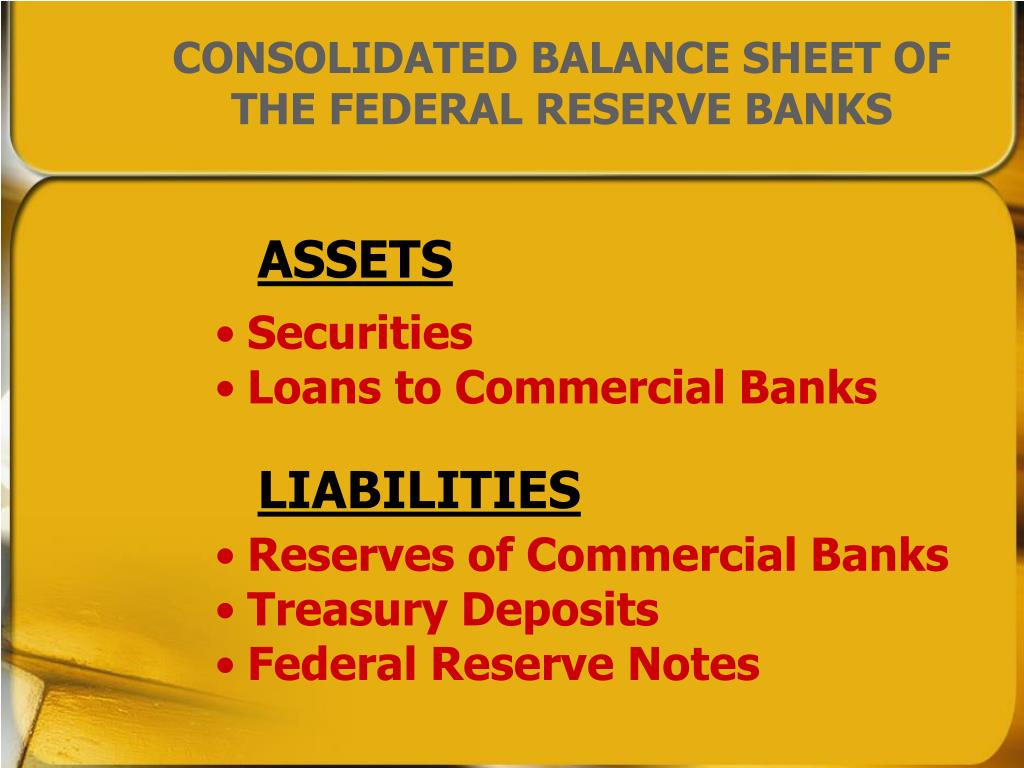 CONSOLIDATED BALANCE SHEET OF THE FEDERAL RESERVE BANKS

ASSETS

• Securities
• Loans to Commercial Banks

LIABILITIES

• Reserves of Commercial Banks
• Treasury Deposits
• Federal Reserve Notes